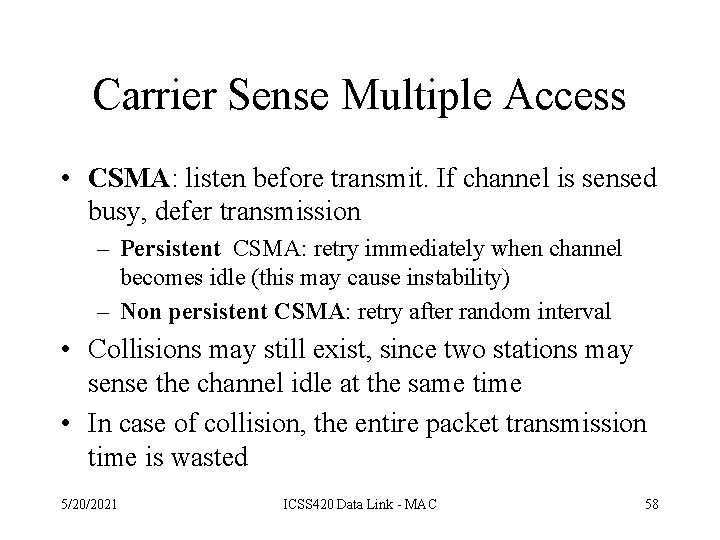 Carrier Sense Multiple Access

• CSMA: listen before transmit. If channel is sensed busy, defer transmission
– Persistent CSMA: retry immediately when channel becomes idle (this may cause instability)
– Non persistent CSMA: retry after random interval
• Collisions may still exist, since two stations may sense the channel idle at the same time
• In case of collision, the entire packet transmission time is wasted

5/20/2021
ICSS420 Data Link - MAC
58